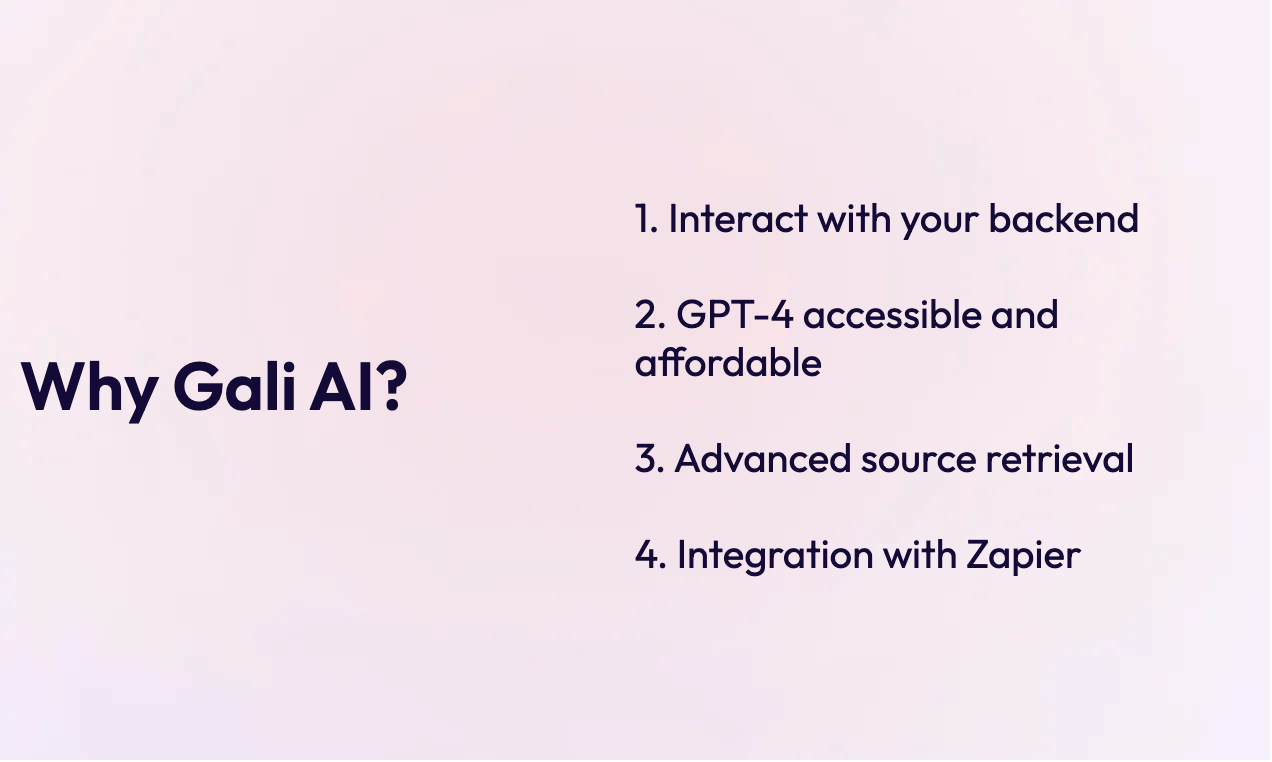 Why Gali AI?

1. Interact with your backend

2. GPT-4 accessible and affordable

3. Advanced source retrieval

4. Integration with Zapier